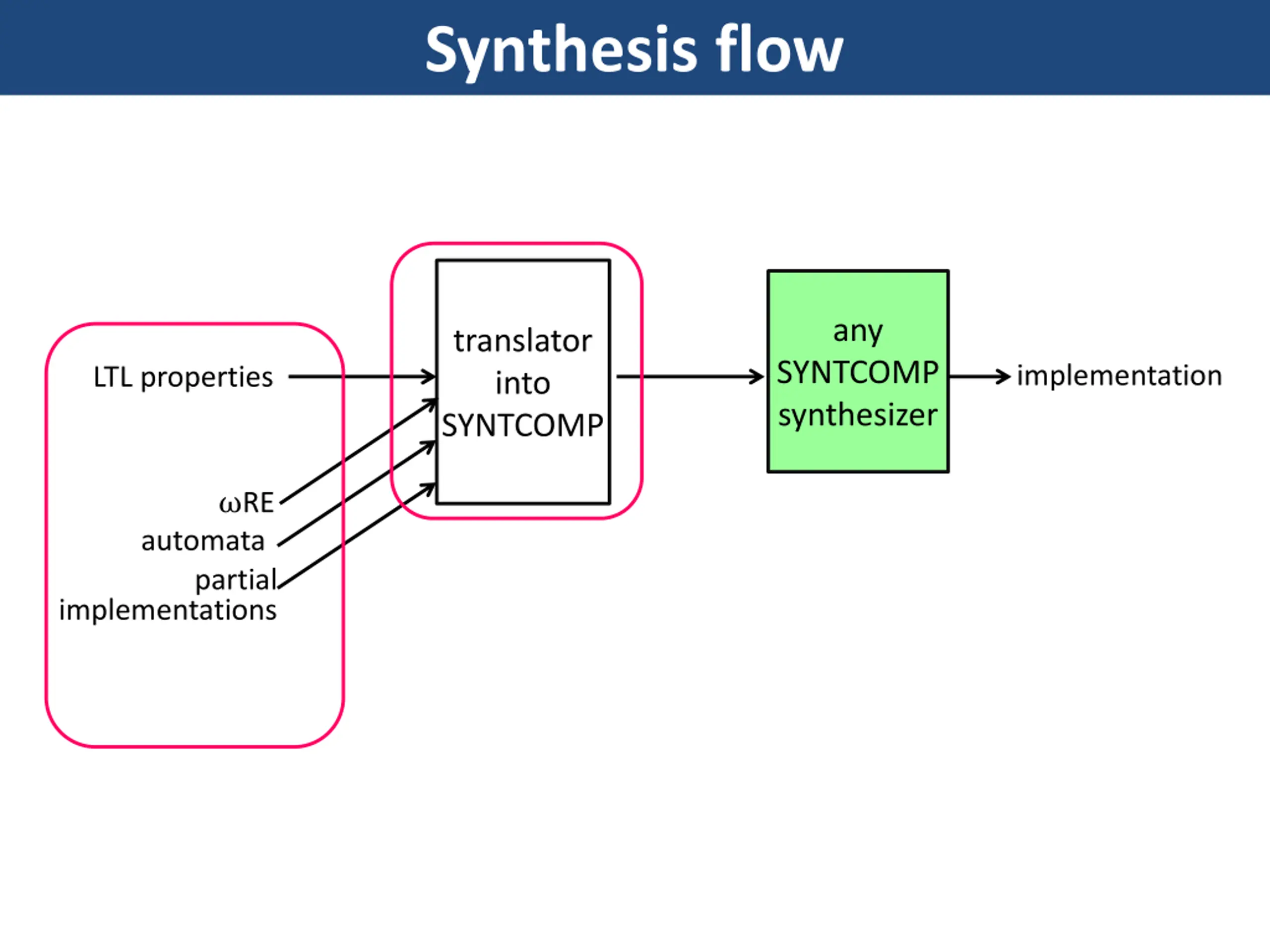 Synthesis flow

LTL properties

ωRE
automata
partial implementations

translator into SYNTCOMP

any SYNTCOMP synthesizer

implementation